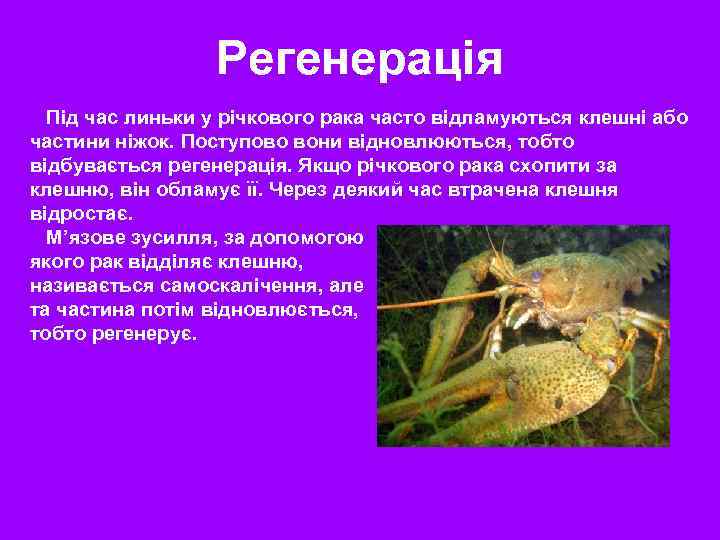 Регенерація

Під час линьки у річкового рака часто відламуються клешні або частини ніжок. Поступово вони відновлюються, тобто відбувається регенерація. Якщо річкового рака схопити за клешню, він обламує її. Через деякий час втрачена клешня відростає.

М'язове зусилля, за допомогою якого рак відділяє клешню, називається самоскалічення, але та частина потім відновлюється, тобто регенерує.